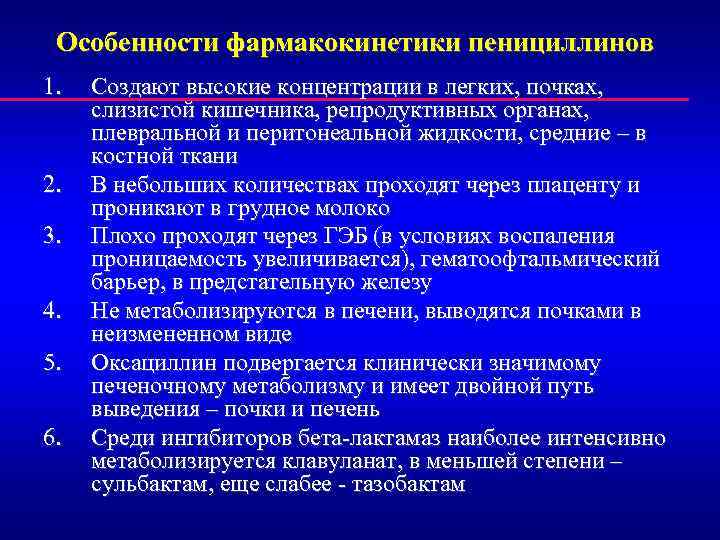 Особенности фармакокинетики пенициллинов

1. Создают высокие концентрации в легких, почках, слизистой кишечника, репродуктивных органах, плевральной и перитонеальной жидкости, средние – в костной ткани

2. В небольших количествах проходят через плаценту и проникают в грудное молоко

3. Плохо проходят через ГЭБ (в условиях воспаления проницаемость увеличивается), гематоофтальмический барьер, в предстательную железу

4. Не метаболизируются в печени, выводятся почками в неизмененном виде

5. Оксациллин подвергается клинически значимому печеночному метаболизму и имеет двойной путь выведения – почки и печень

6. Среди ингибиторов бета-лактамаз наиболее интенсивно метаболизируется клавуланат, в меньшей степени – сульбактам, еще слабее - тазобактам